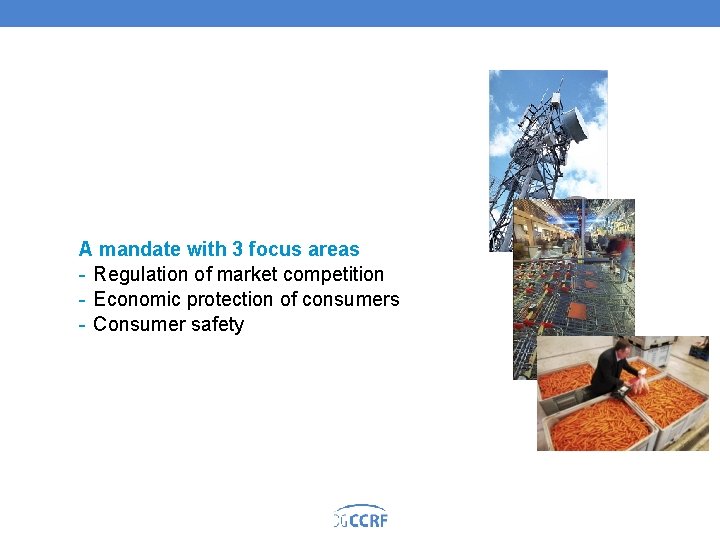 A mandate with 3 focus areas
- Regulation of market competition
- Economic protection of consumers
- Consumer safety

DGCCRF